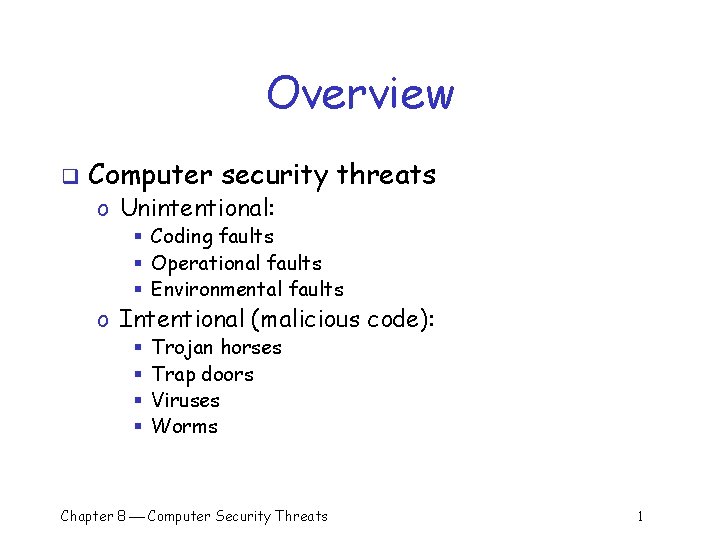 Overview

❑ Computer security threats
  o Unintentional:
    ▪ Coding faults
    ▪ Operational faults
    ▪ Environmental faults
  o Intentional (malicious code):
    ▪ Trojan horses
    ▪ Trap doors
    ▪ Viruses
    ▪ Worms

Chapter 8 — Computer Security Threats

1